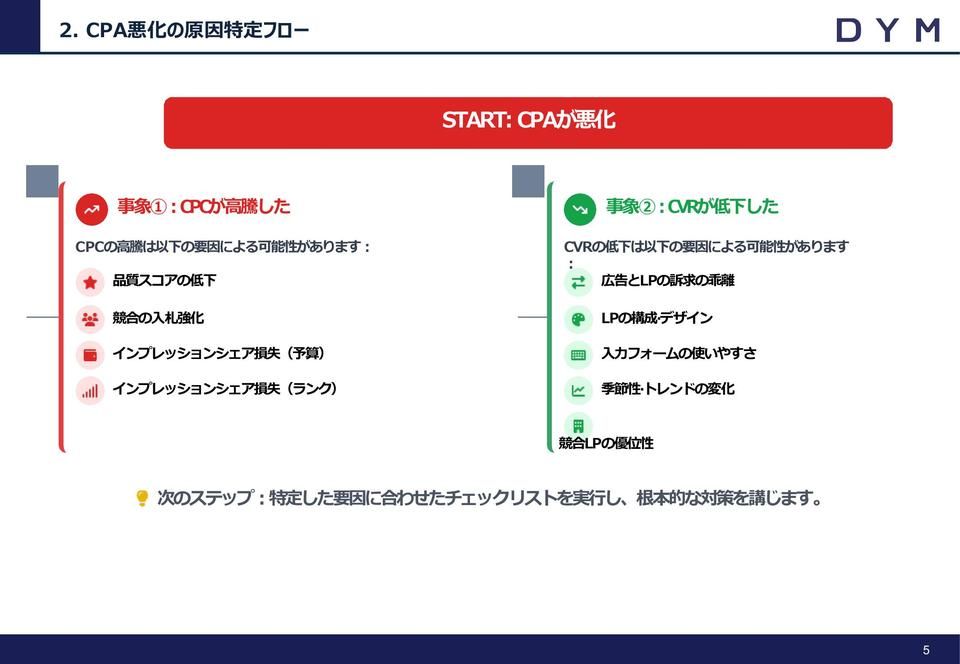 2. CPA悪化の原因特定フロー

DYM

START: CPAが悪化

事象①：CPCが高騰した

CPCの高騰は以下の要因による可能性があります：

品質スコアの低下

競合の入札強化

インプレッションシェア損失（予算）

インプレッションシェア損失（ランク）

事象②：CVRが低下した

CVRの低下は以下の要因による可能性があります：

広告とLPの訴求の乖離

LPの構成・デザイン

入力フォームの使いやすさ

季節性・トレンドの変化

競合LPの優位性

次のステップ：特定した要因に合わせたチェックリストを実行し、根本的な対策を講じます。

5